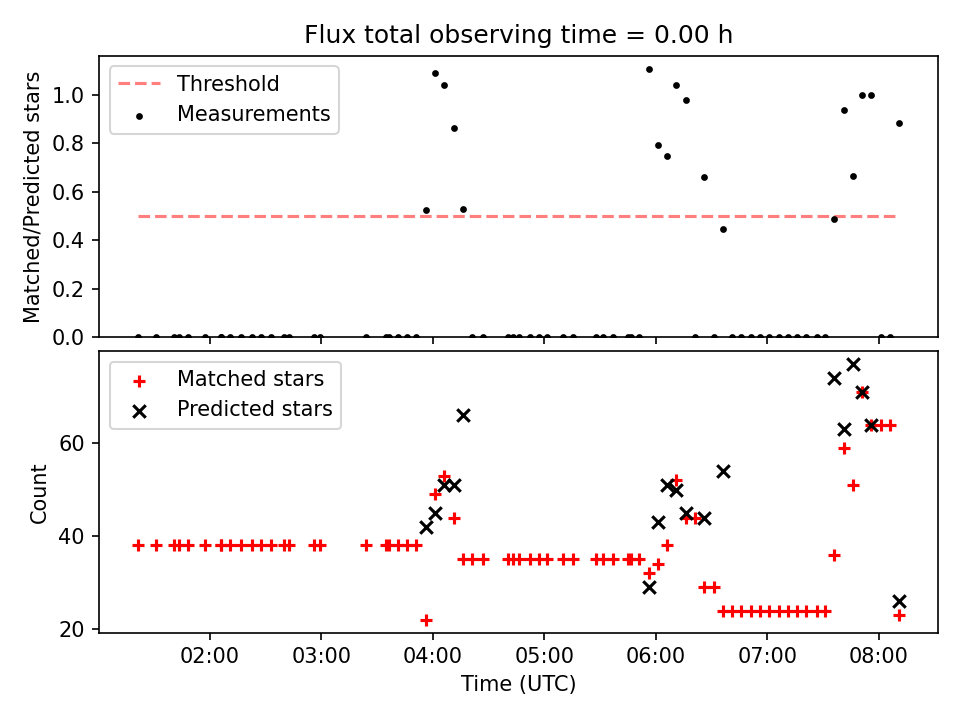 Flux total observing time = 0.00 h

Threshold
Measurements

Matched/Predicted stars

1.0
0.8
0.6
0.4
0.2
0.0

Matched stars
Predicted stars

Count

60
40
20

02:00
03:00
04:00
05:00
06:00
07:00
08:00

Time (UTC)